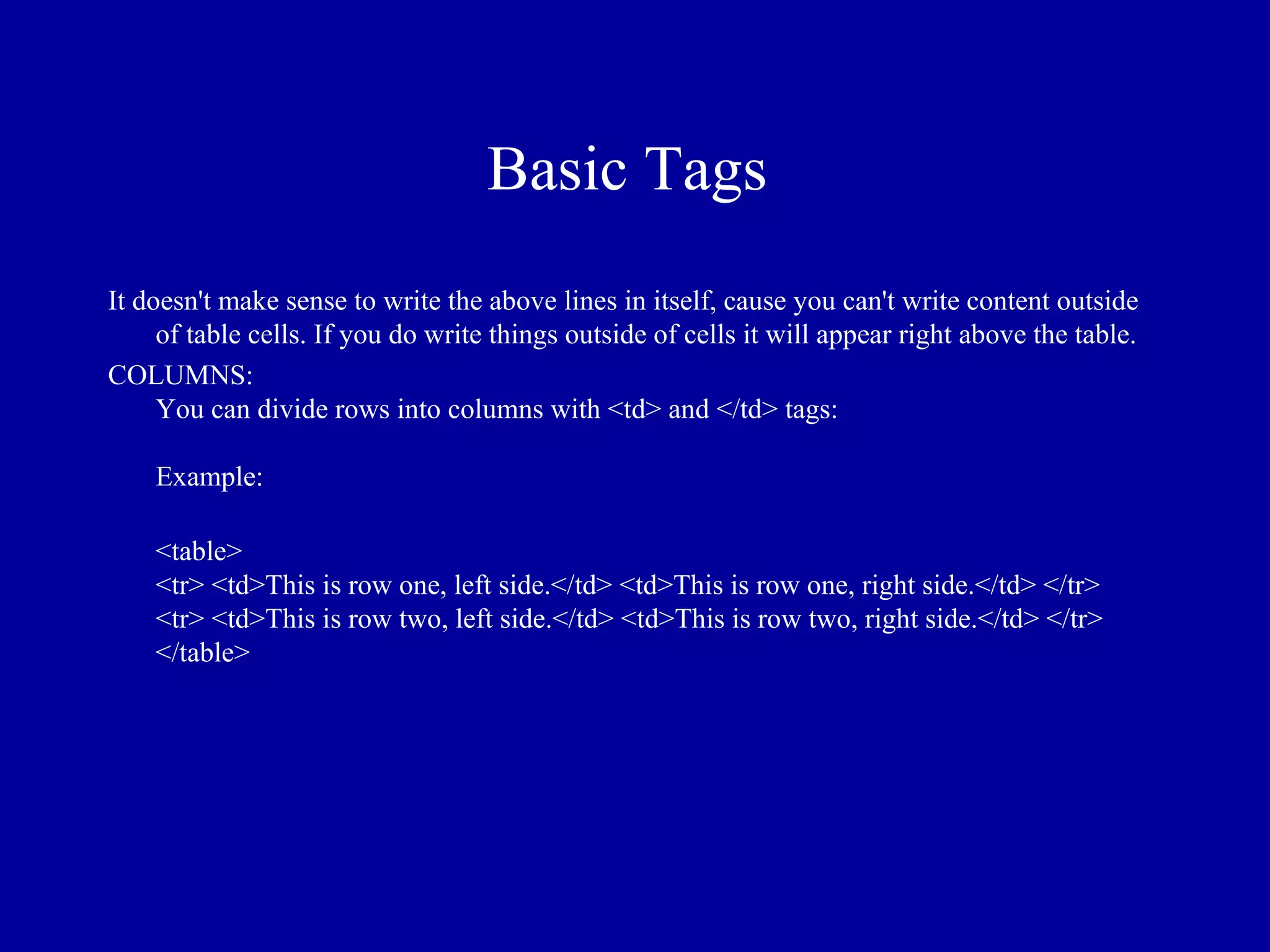 Basic Tags

It doesn't make sense to write the above lines in itself, cause you can't write content outside of table cells. If you do write things outside of cells it will appear right above the table.

COLUMNS:

You can divide rows into columns with <td> and </td> tags:

Example:

<table>
<tr> <td>This is row one, left side.</td> <td>This is row one, right side.</td> </tr>
<tr> <td>This is row two, left side.</td> <td>This is row two, right side.</td> </tr>
</table>